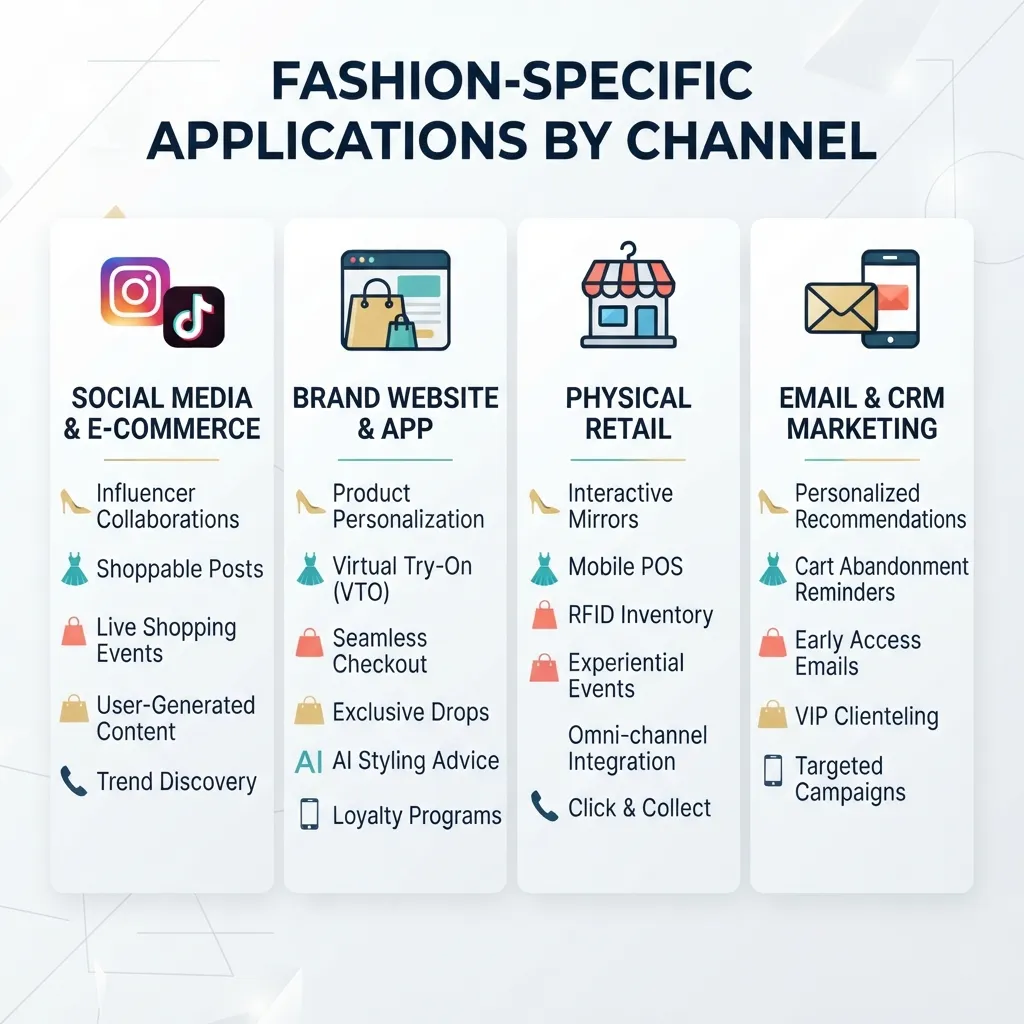 FASHION-SPECIFIC APPLICATIONS BY CHANNEL

SOCIAL MEDIA & E-COMMERCE

Influencer Collaborations

Shoppable Posts

Live Shopping Events

User-Generated Content

Trend Discovery

BRAND WEBSITE & APP

Product Personalization

Virtual Try-On (VTO)

Seamless Checkout

Exclusive Drops

AI AI Styling Advice

Loyalty Programs

PHYSICAL RETAIL

Interactive Mirrors

Mobile POS

RFID Inventory

Experiential Events

Omni-channel Integration

Click & Collect

EMAIL & CRM MARKETING

Personalized Recommendations

Cart Abandonment Reminders

Early Access Emails

VIP Clienteling

Targeted Campaigns